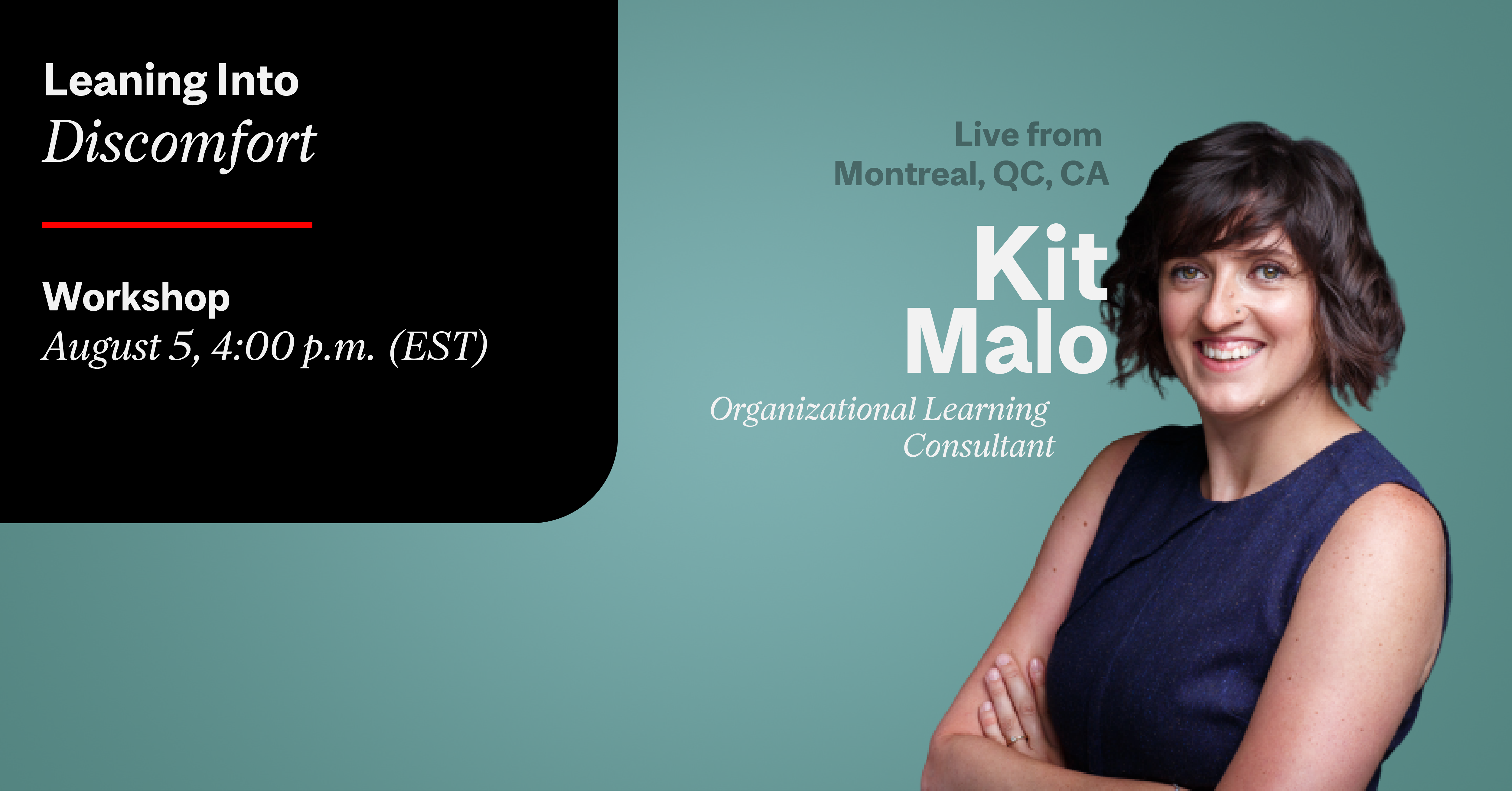 Leaning Into
Discomfort

Workshop
August 5, 4:00 p.m. (EST)

Live from
Montreal, QC, CA

Kit
Malo

Organizational Learning
Consultant